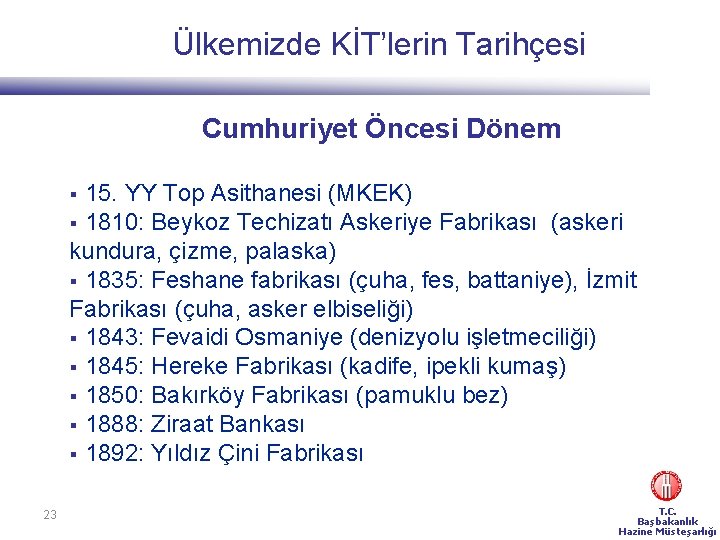 Ülkemizde KİT'lerin Tarihçesi

Cumhuriyet Öncesi Dönem

▪ 15. YY Top Asithanesi (MKEK)
▪ 1810: Beykoz Techizatı Askeriye Fabrikası (askeri kundura, çizme, palaska)
▪ 1835: Feshane fabrikası (çuha, fes, battaniye), İzmit Fabrikası (çuha, asker elbiseliği)
▪ 1843: Fevaidi Osmaniye (denizyolu işletmeciliği)
▪ 1845: Hereke Fabrikası (kadife, ipekli kumaş)
▪ 1850: Bakırköy Fabrikası (pamuklu bez)
▪ 1888: Ziraat Bankası
▪ 1892: Yıldız Çini Fabrikası

23

T.C.
Başbakanlık
Hazine Müsteşarlığı